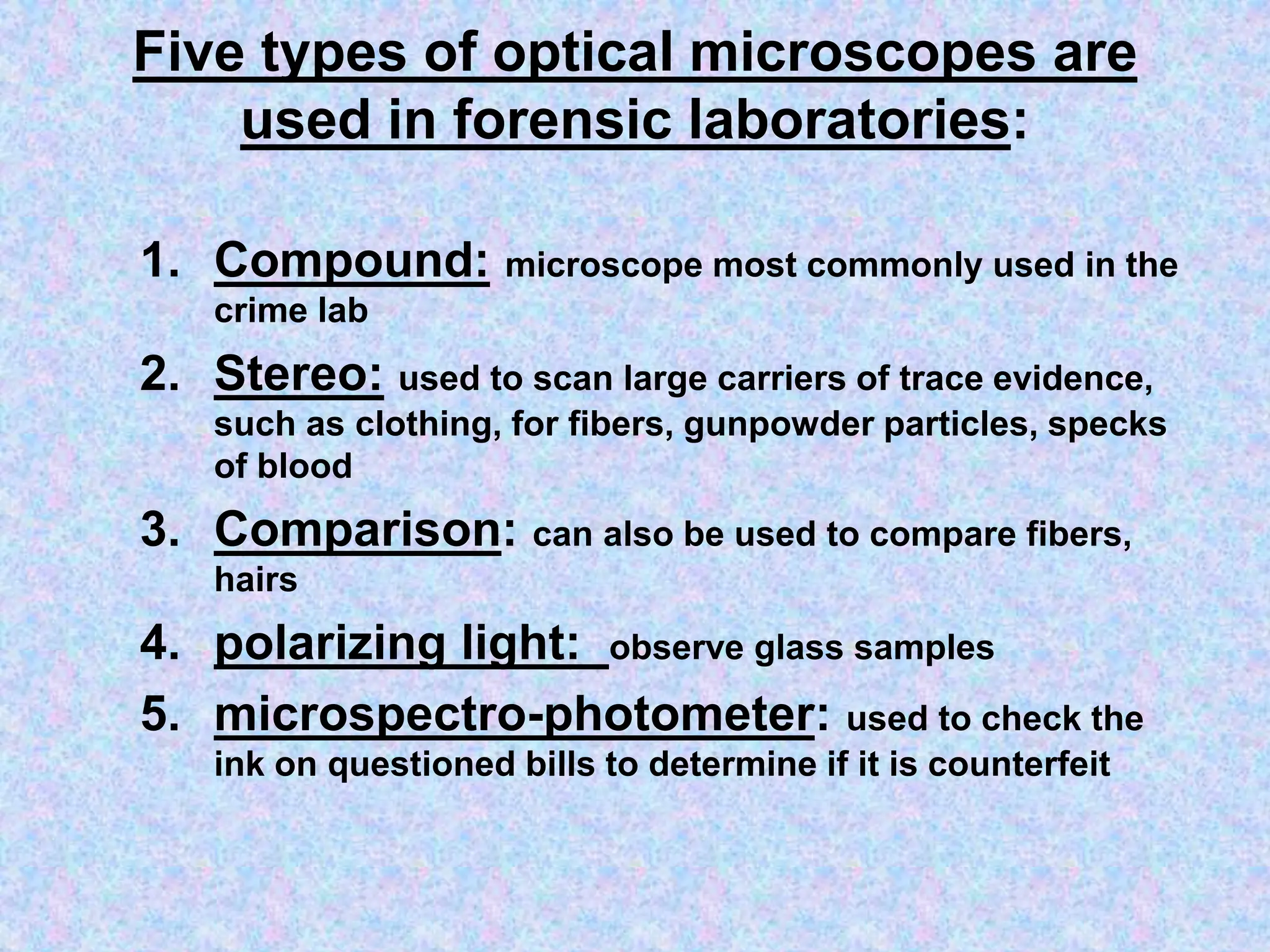 Five types of optical microscopes are used in forensic laboratories:

1. Compound: microscope most commonly used in the crime lab
2. Stereo: used to scan large carriers of trace evidence, such as clothing, for fibers, gunpowder particles, specks of blood
3. Comparison: can also be used to compare fibers, hairs
4. polarizing light: observe glass samples
5. microspectro-photometer: used to check the ink on questioned bills to determine if it is counterfeit